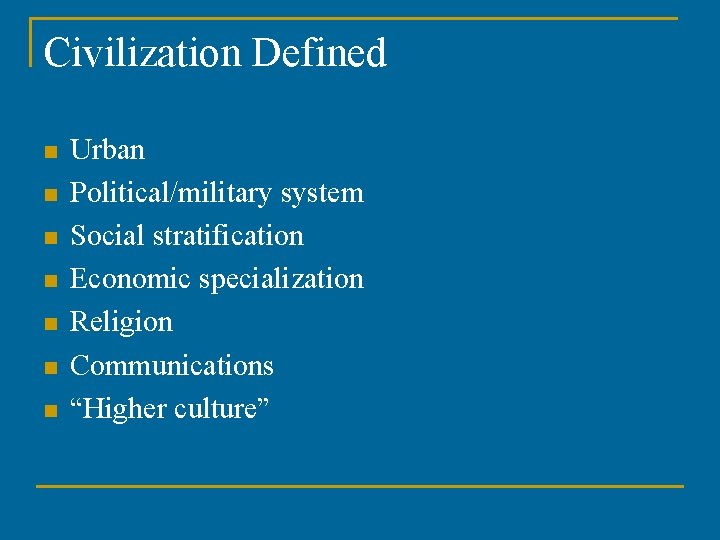 Civilization Defined

- Urban
- Political/military system
- Social stratification
- Economic specialization
- Religion
- Communications
- “Higher culture”